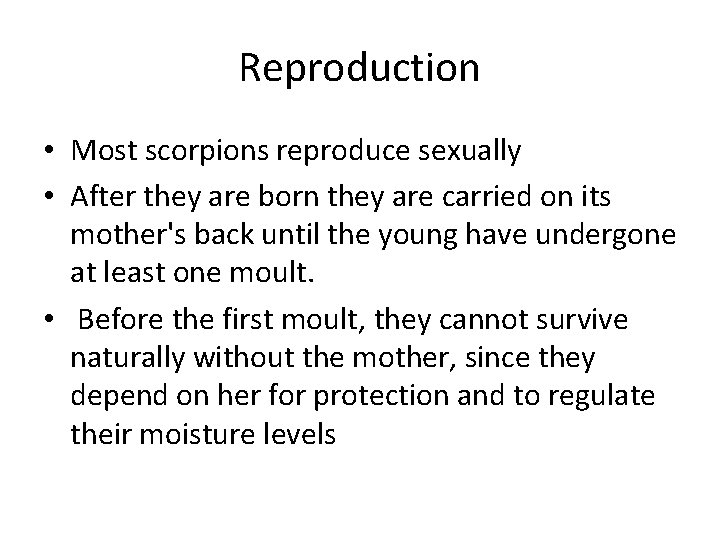 Reproduction

• Most scorpions reproduce sexually

• After they are born they are carried on its mother's back until the young have undergone at least one moult.

• Before the first moult, they cannot survive naturally without the mother, since they depend on her for protection and to regulate their moisture levels